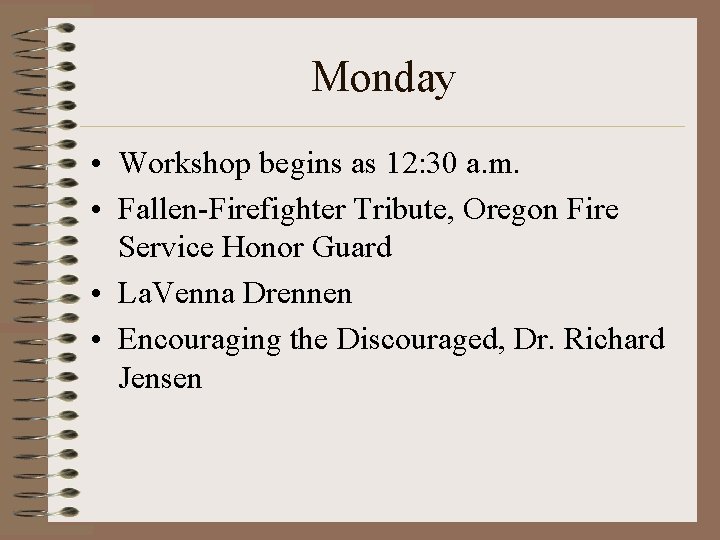 Monday

• Workshop begins as 12:30 a.m.
• Fallen-Firefighter Tribute, Oregon Fire Service Honor Guard
• LaVenna Drennen
• Encouraging the Discouraged, Dr. Richard Jensen